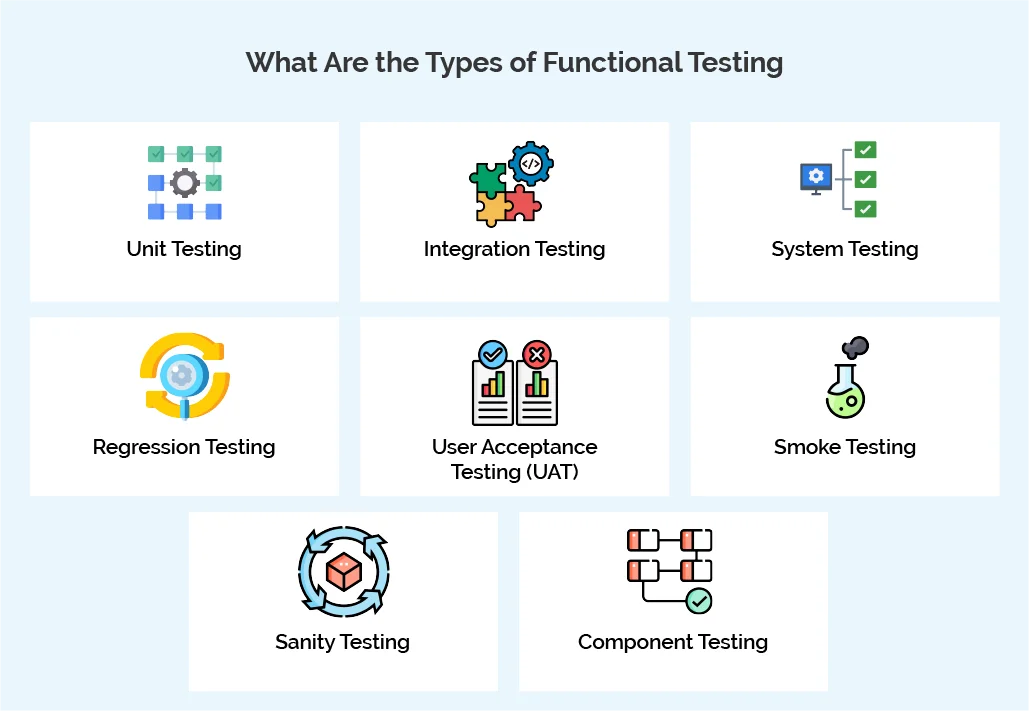 What Are the Types of Functional Testing

Unit Testing

Integration Testing

System Testing

Regression Testing

User Acceptance Testing (UAT)

Smoke Testing

Sanity Testing

Component Testing